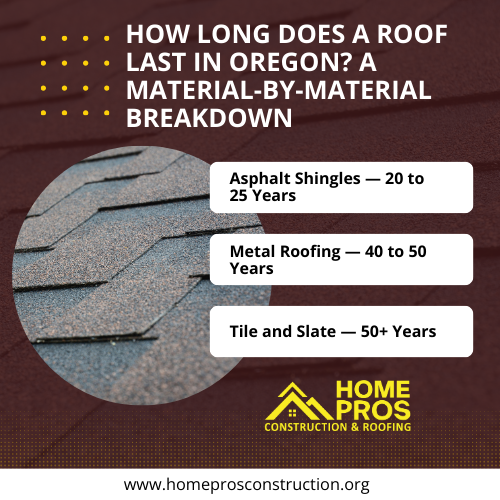 HOW LONG DOES A ROOF LAST IN OREGON? A MATERIAL-BY-MATERIAL BREAKDOWN

Asphalt Shingles — 20 to 25 Years

Metal Roofing — 40 to 50 Years

Tile and Slate — 50+ Years

HOME PROS
CONSTRUCTION & ROOFING

www.homeprosconstruction.org